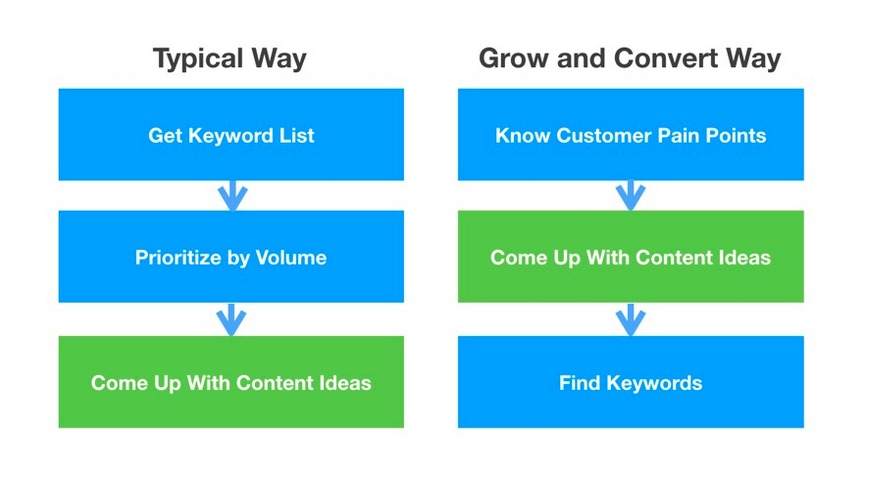 Typical Way

Get Keyword List

Prioritize by Volume

Come Up With Content Ideas

Grow and Convert Way

Know Customer Pain Points

Come Up With Content Ideas

Find Keywords